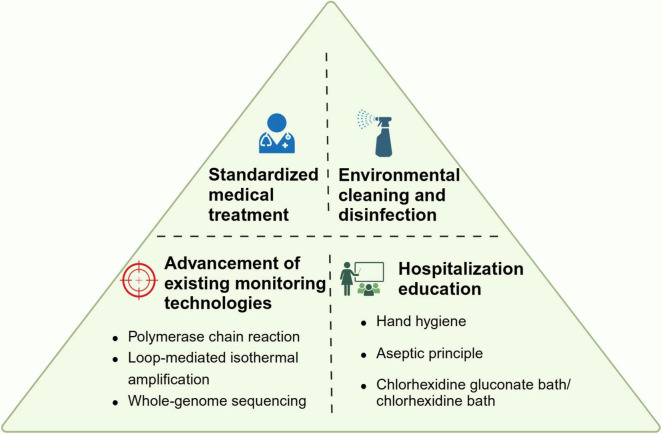 Standardized medical treatment

Environmental cleaning and disinfection

Advancement of existing monitoring technologies

- Polymerase chain reaction
- Loop-mediated isothermal amplification
- Whole-genome sequencing

Hospitalization education

- Hand hygiene
- Aseptic principle
- Chlorhexidine gluconate bath/ chlorhexidine bath